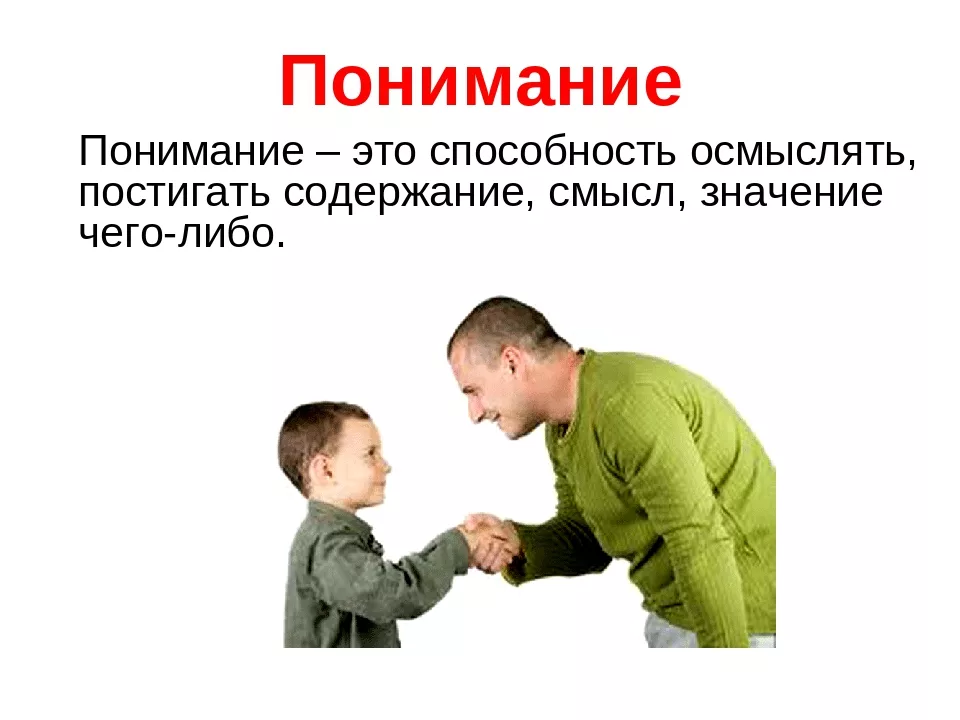 Понимание

Понимание – это способность осмыслять, постигать содержание, смысл, значение чего-либо.